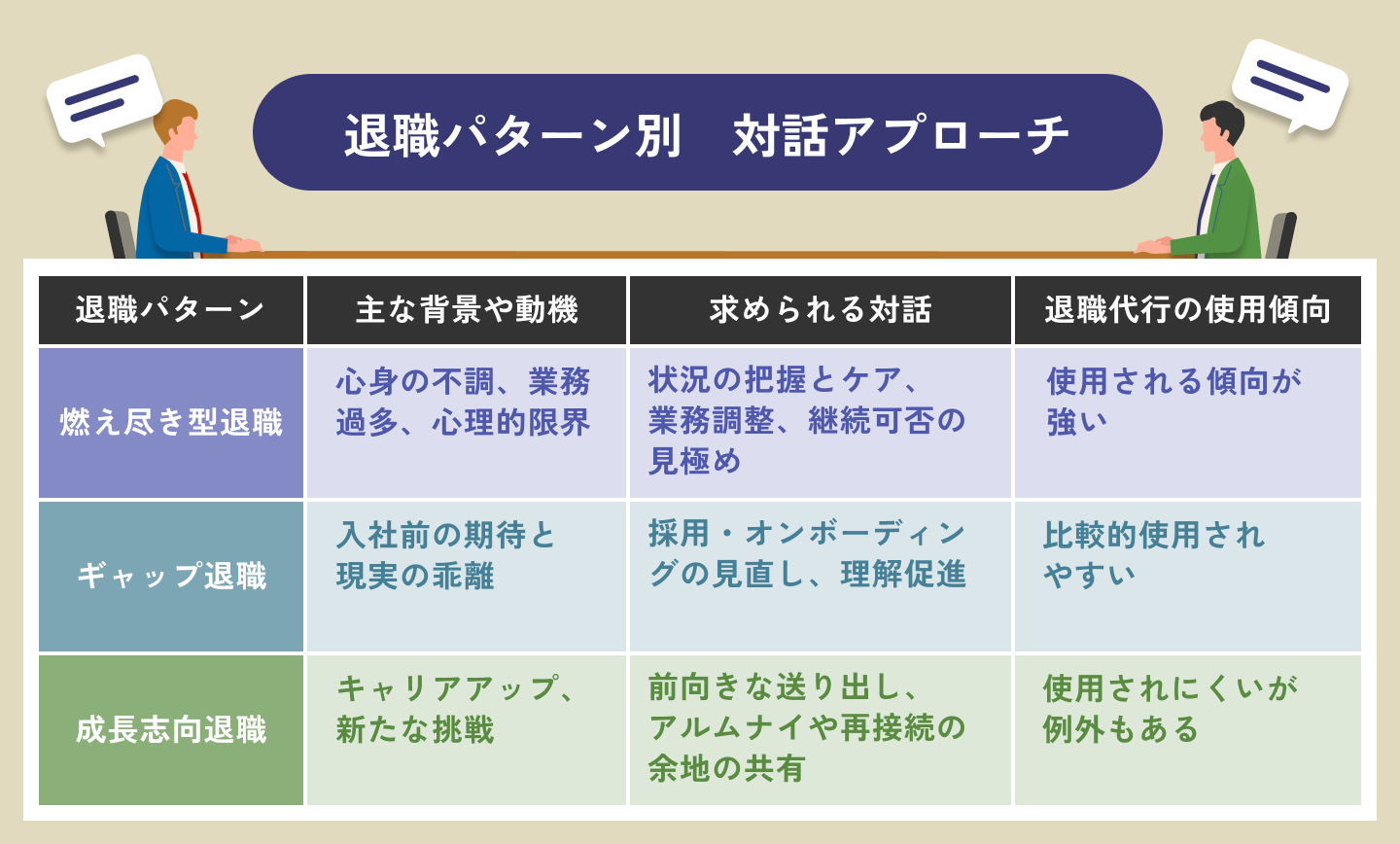 退職パターン別　対話アプローチ

| 退職パターン | 主な背景や動機 | 求められる対話 | 退職代行の使用傾向 |
|---|---|---|---|
| 燃え尽き型退職 | 心身の不調、業務過多、心理的限界 | 状況の把握とケア、業務調整、継続可否の見極め | 使用される傾向が強い |
| ギャップ退職 | 入社前の期待と現実の乖離 | 採用・オンボーディングの見直し、理解促進 | 比較的使用されやすい |
| 成長志向退職 | キャリアアップ、新たな挑戦 | 前向きな送り出し、アルムナイや再接続の余地の共有 | 使用されにくいが例外もある |